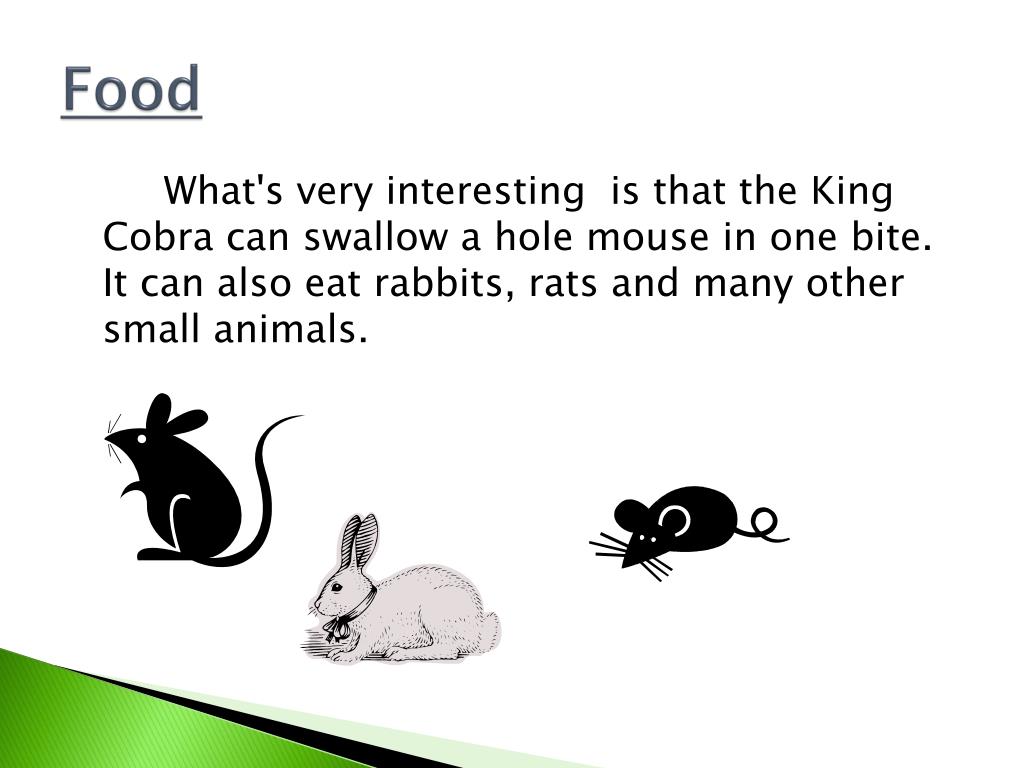 Food

What's very interesting is that the King Cobra can swallow a hole mouse in one bite. It can also eat rabbits, rats and many other small animals.